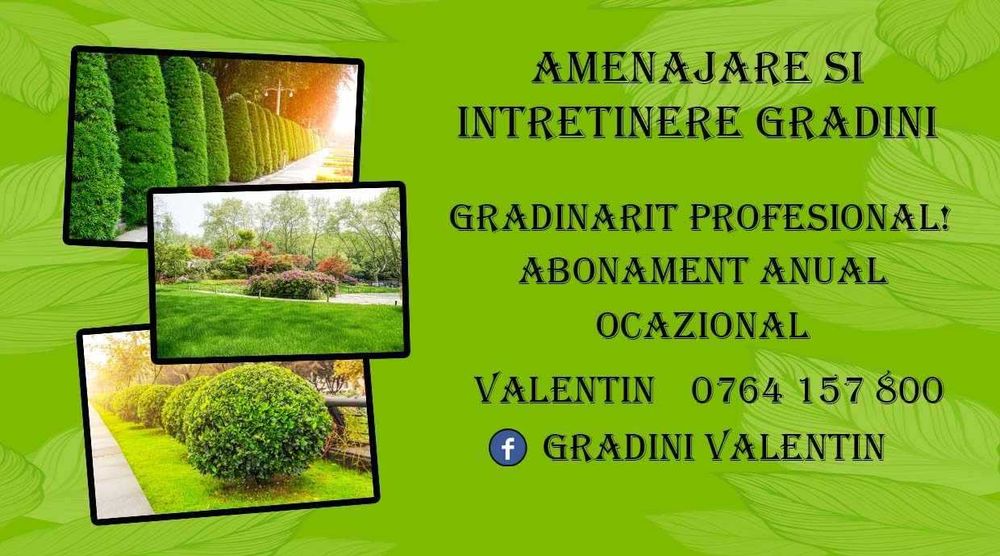 AMENAJARE SI INTRETINERE GRADINI

GRADINARIT PROFESIONAL!
ABONAMENT ANUAL
OCAZIONAL

VALENTIN 0764 157 800

GRADINI VALENTIN